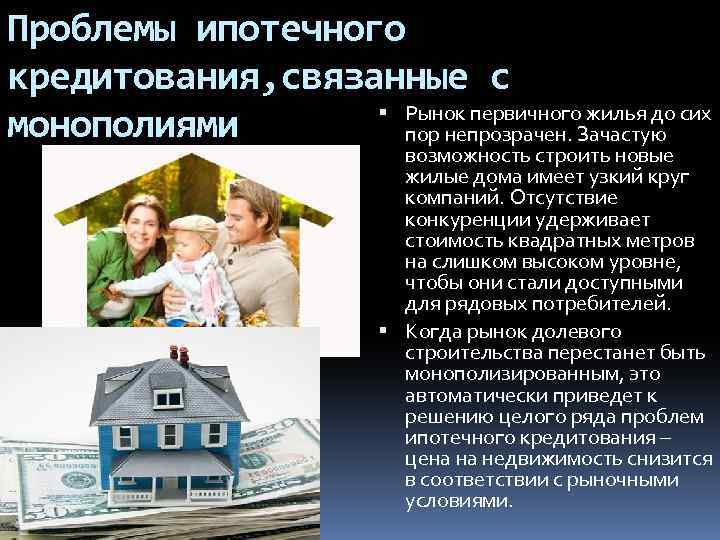 Проблемы ипотечного кредитования,связанные с монополиями

▪ Рынок первичного жилья до сих пор непрозрачен. Зачастую возможность строить новые жилые дома имеет узкий круг компаний. Отсутствие конкуренции удерживает стоимость квадратных метров на слишком высоком уровне, чтобы они стали доступными для рядовых потребителей.

▪ Когда рынок долевого строительства перестанет быть монополизированным, это автоматически приведет к решению целого ряда проблем ипотечного кредитования – цена на недвижимость снизится в соответствии с рыночными условиями.